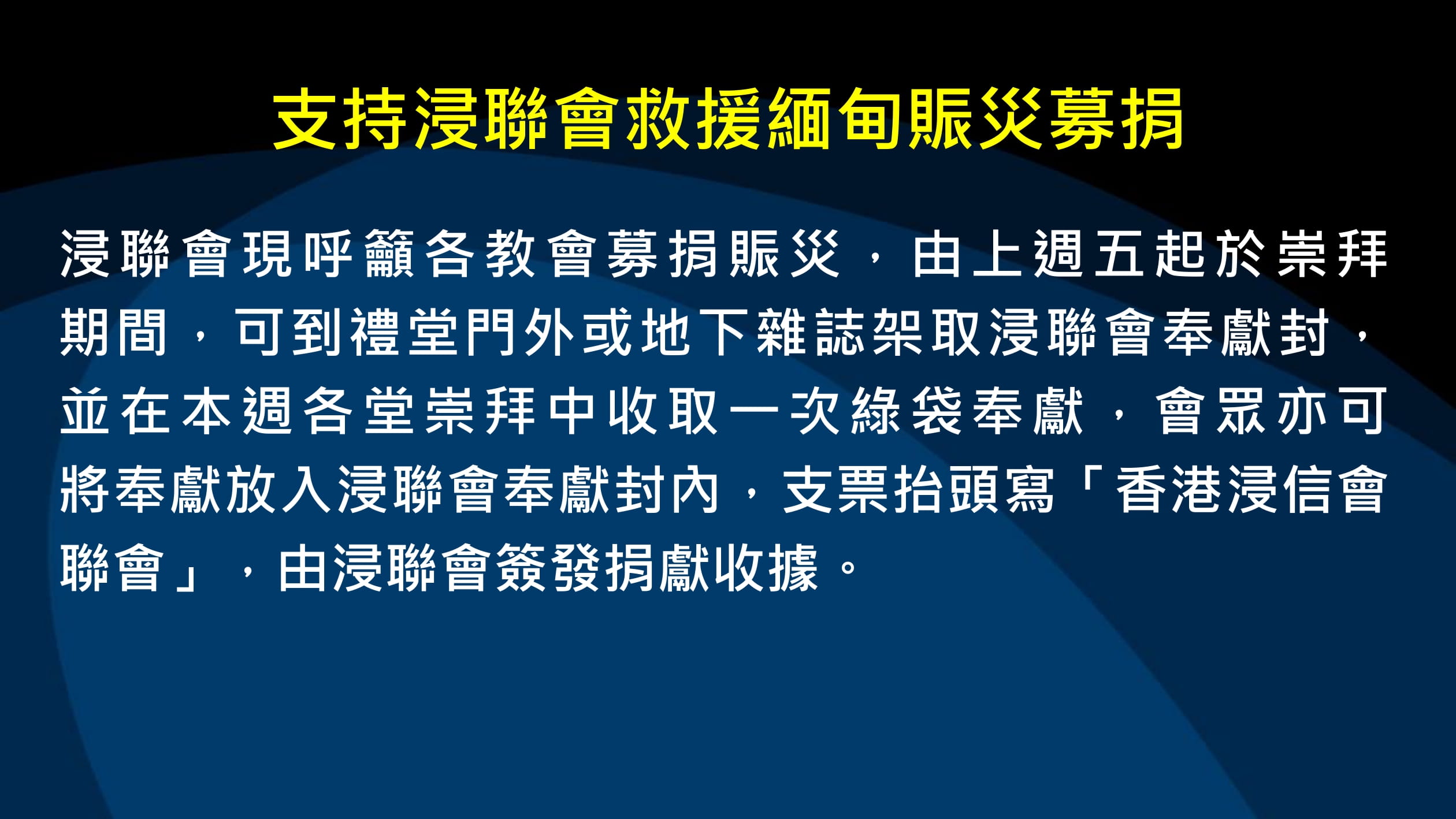 支持浸聯會救援緬甸賑災募捐

浸聯會現呼籲各教會募捐賑災，由上週五起於崇拜期間，可到禮堂門外或地下雜誌架取浸聯會奉獻封，並在本週各堂崇拜中收取一次綠袋奉獻，會眾亦可將奉獻放入浸聯會奉獻封內，支票抬頭寫「香港浸信會聯會」，由浸聯會簽發捐獻收據。